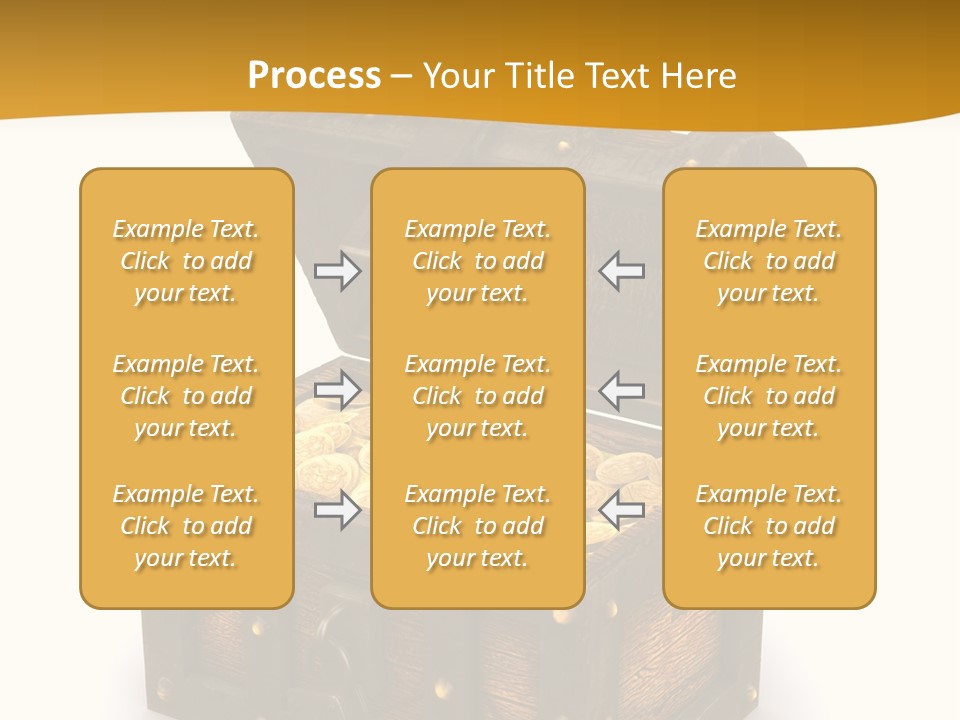 Process – Your Title Text Here

Example Text. Click to add your text.

Example Text. Click to add your text.

Example Text. Click to add your text.

Example Text. Click to add your text.

Example Text. Click to add your text.

Example Text. Click to add your text.

Example Text. Click to add your text.

Example Text. Click to add your text.

Example Text. Click to add your text.